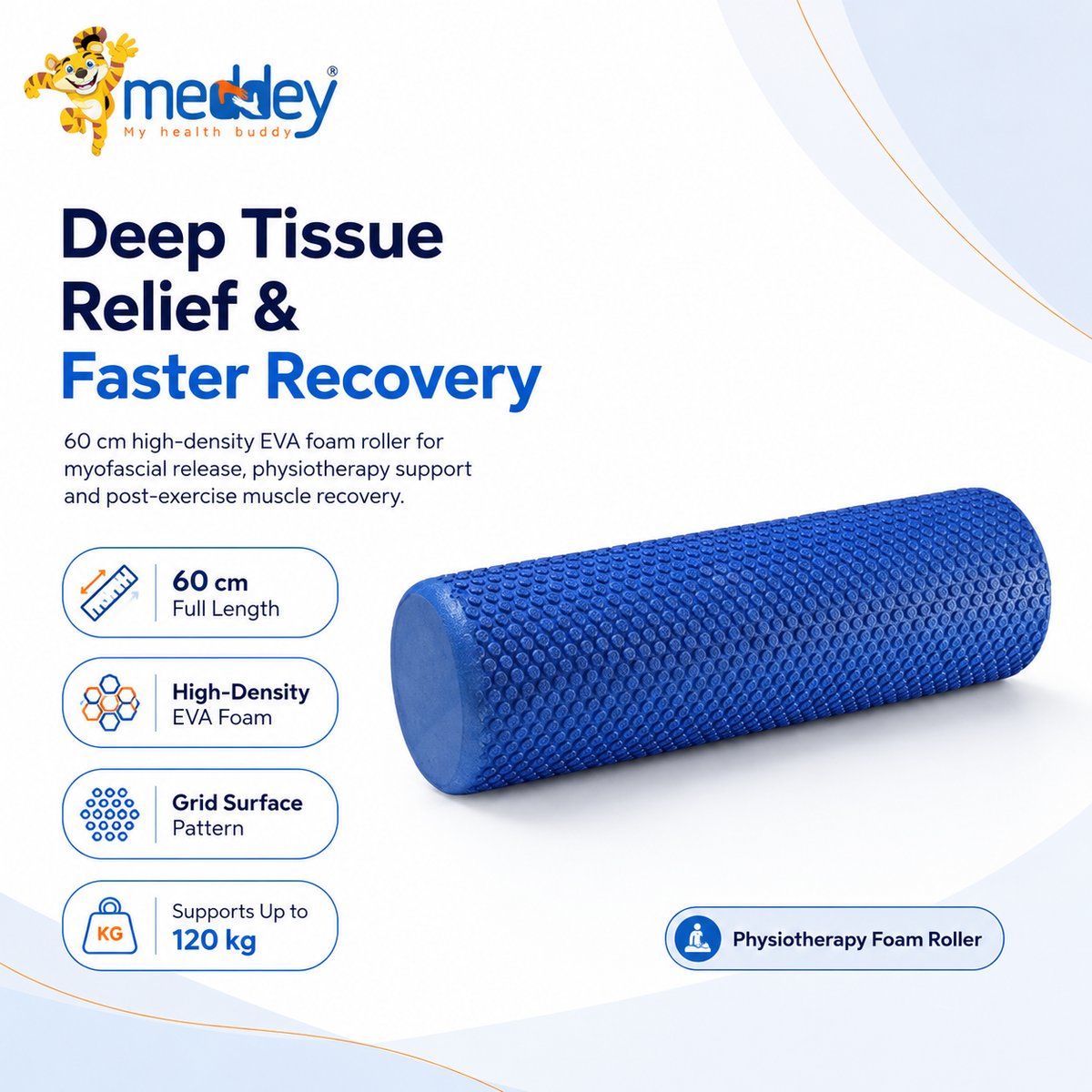 meddey®
My health buddy

Deep Tissue Relief & Faster Recovery

60 cm high-density EVA foam roller for myofascial release, physiotherapy support and post-exercise muscle recovery.

60 cm
Full Length

High-Density
EVA Foam

Grid Surface
Pattern

KG
Supports Up to
120 kg

Physiotherapy Foam Roller